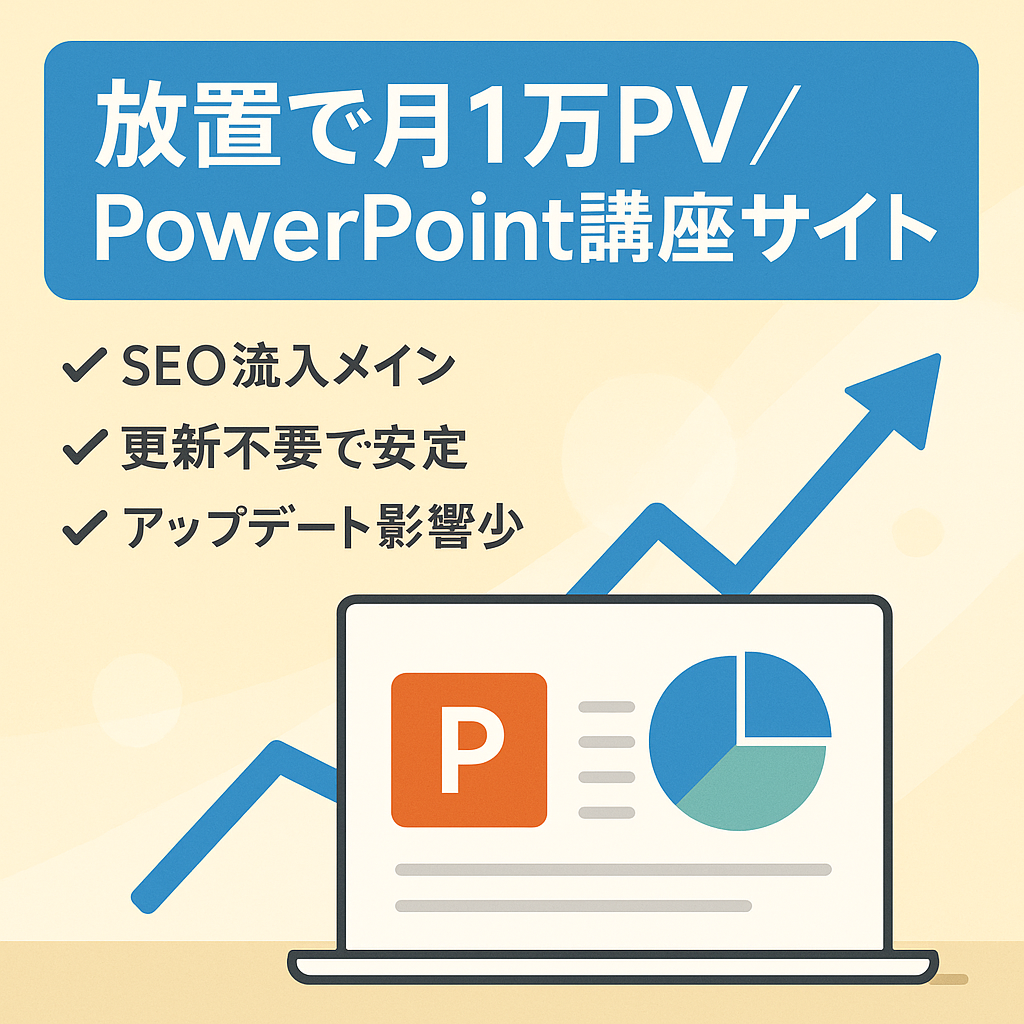 放置で月1万PV/
PowerPoint講座サイト

✓ SEO流入メイン
✓ 更新不要で安定
✓ アップデート影響少

P